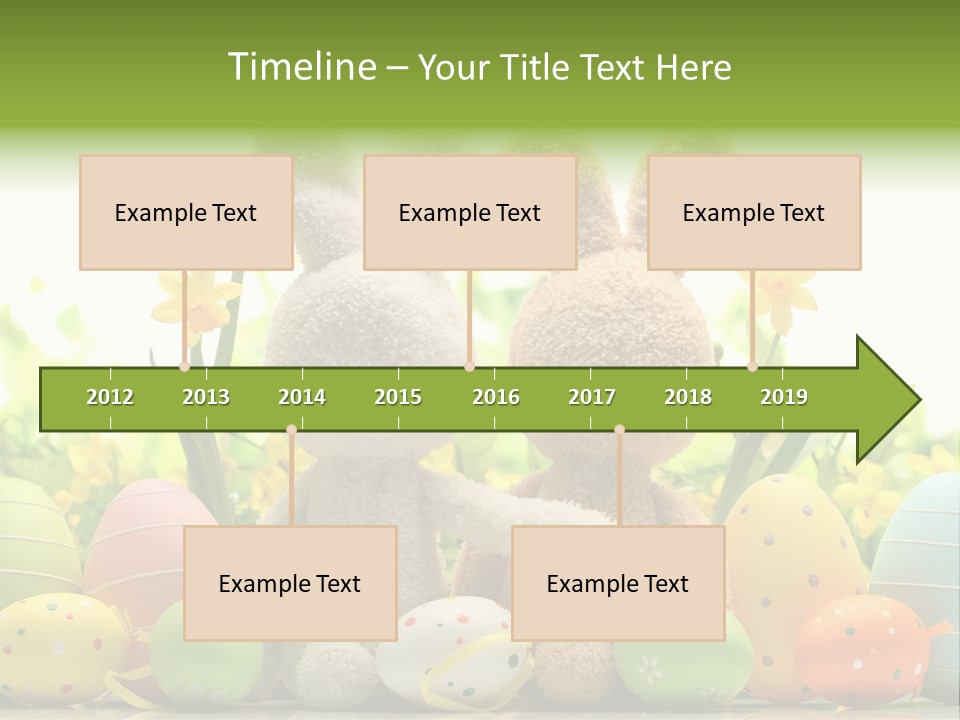 Timeline – Your Title Text Here

Example Text

Example Text

Example Text

2012 2013 2014 2015 2016 2017 2018 2019

Example Text

Example Text